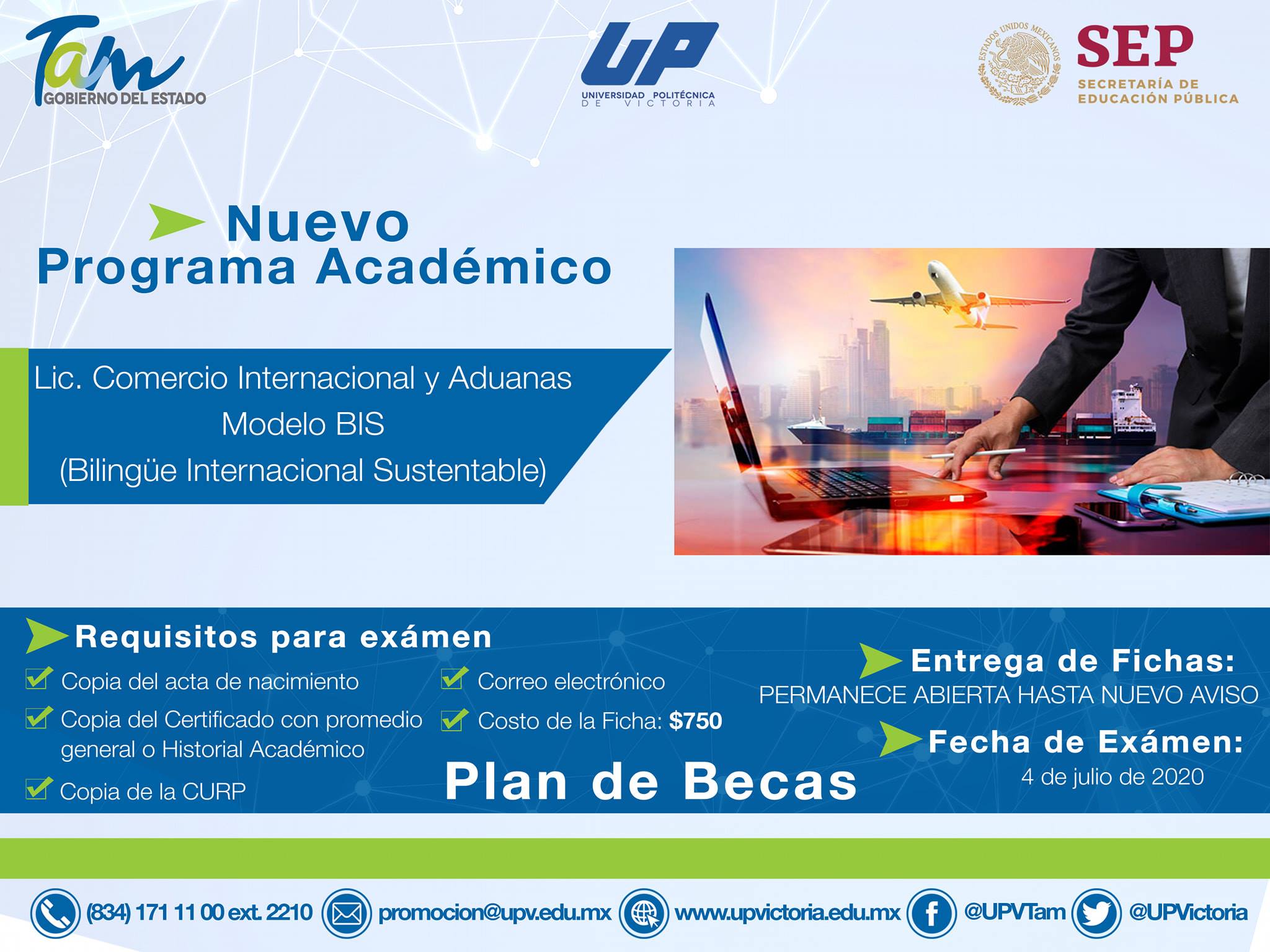 Tam
GOBIERNO DEL ESTADO

UP
UNIVERSIDAD POLITÉCNICA DE VICTORIA

ESTADOS UNIDOS MEXICANOS
SEP
SECRETARÍA DE EDUCACIÓN PÚBLICA

Nuevo
Programa Académico

Lic. Comercio Internacional y Aduanas
Modelo BIS
(Bilingüe Internacional Sustentable)

Requisitos para exámen

Copia del acta de nacimiento
Copia del Certificado con promedio general o Historial Académico
Copia de la CURP
Correo electrónico
Costo de la Ficha: $750

Plan de Becas

Entrega de Fichas:
PERMANECE ABIERTA HASTA NUEVO AVISO

Fecha de Exámen:
4 de julio de 2020

(834) 171 11 00 ext. 2210 promocion@upv.edu.mx www.upvictoria.edu.mx @UPVTam @UPVictoria